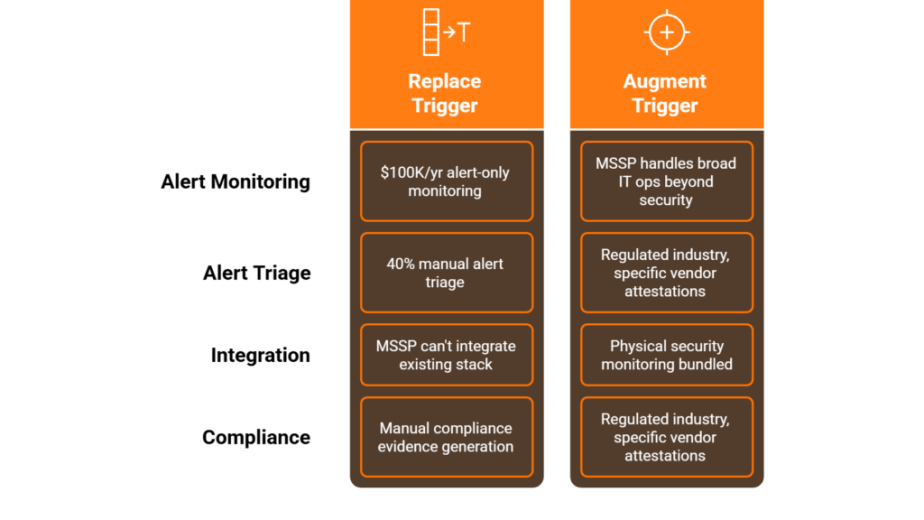 |  | Replace Trigger | Augment Trigger |
|---|---|---|
| Alert Monitoring | \$100K/yr alert-only monitoring | MSSP handles broad IT ops beyond security |
| Alert Triage | 40% manual alert triage | Regulated industry, specific vendor attestations |
| Integration | MSSP can't integrate existing stack | Physical security monitoring bundled |
| Compliance | Manual compliance evidence generation | Regulated industry, specific vendor attestations |